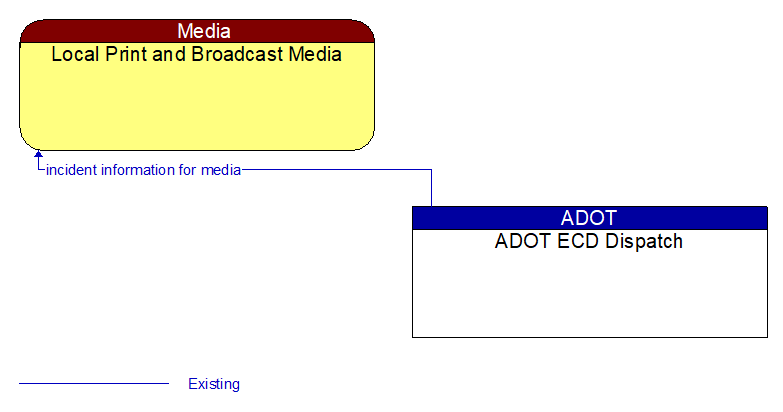 Media
Local Print and Broadcast Media

incident information for media

ADOT
ADOT ECD Dispatch

Existing